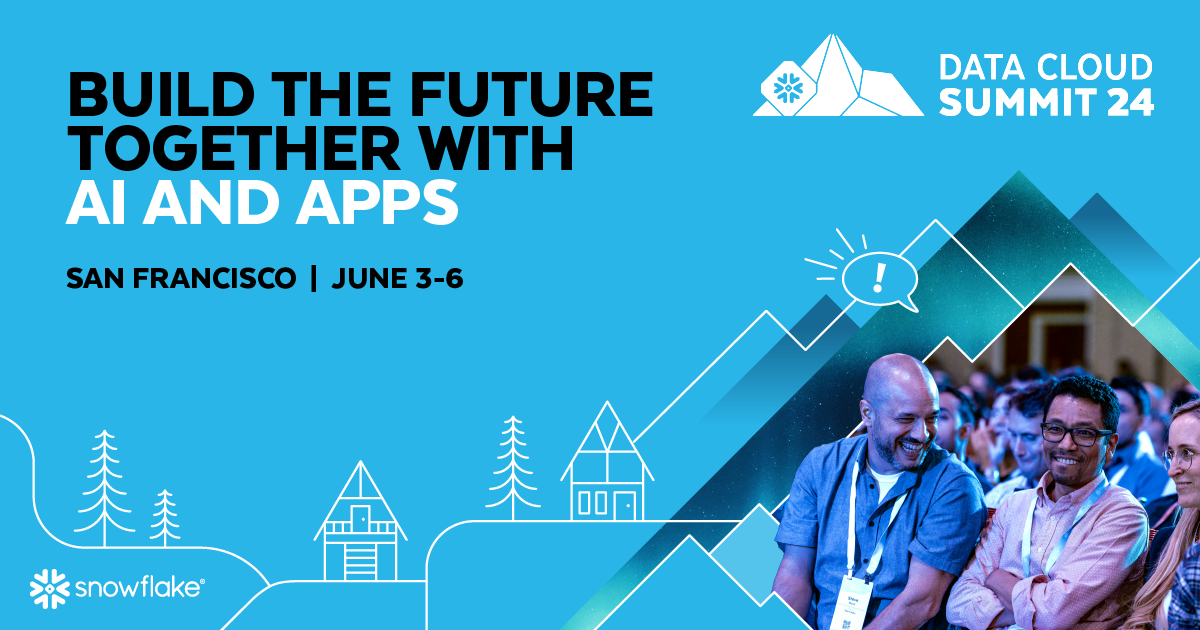 BUILD THE FUTURE TOGETHER WITH AI AND APPS

SAN FRANCISCO | JUNE 3-6

DATA CLOUD SUMMIT 24

!

snowflake®